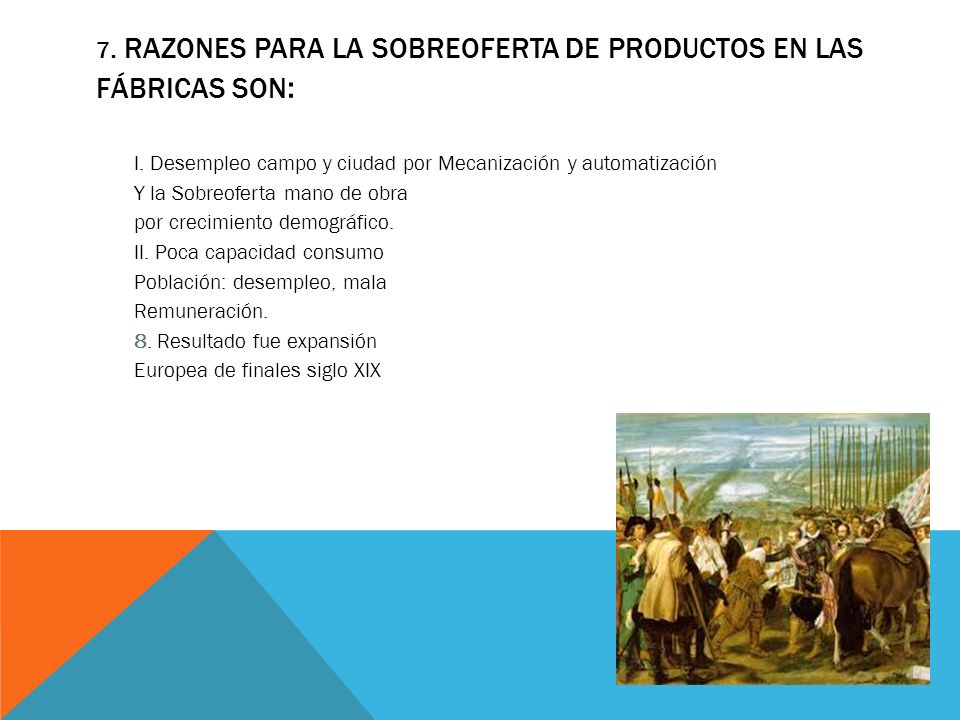 7. RAZONES PARA LA SOBREOFERTA DE PRODUCTOS EN LAS FÁBRICAS SON:

I. Desempleo campo y ciudad por Mecanización y automatización
Y la Sobreoferta mano de obra
por crecimiento demográfico.
II. Poca capacidad consumo
Población: desempleo, mala
Remuneración.
8. Resultado fue expansión
Europea de finales siglo XIX